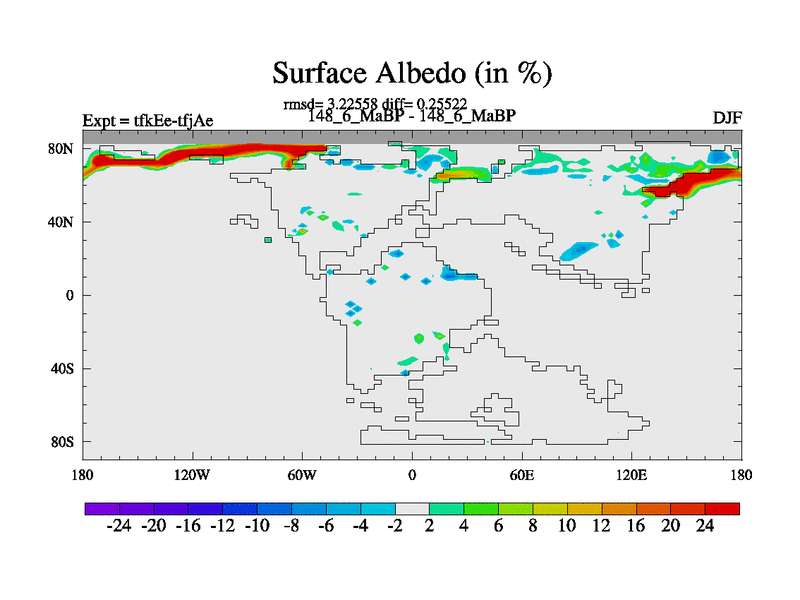 Surface Albedo (in %)

rmsd= 3.22558 diff= 0.25522

Expt = tfkEe-tfjAe

148_6_MaBP - 148_6_MaBP

DJF

80N
40N
0
40S
80S

180 120W 60W 0 60E 120E 180

-24 -20 -16 -12 -10 -8 -6 -4 -2 2 4 6 8 10 12 16 20 24